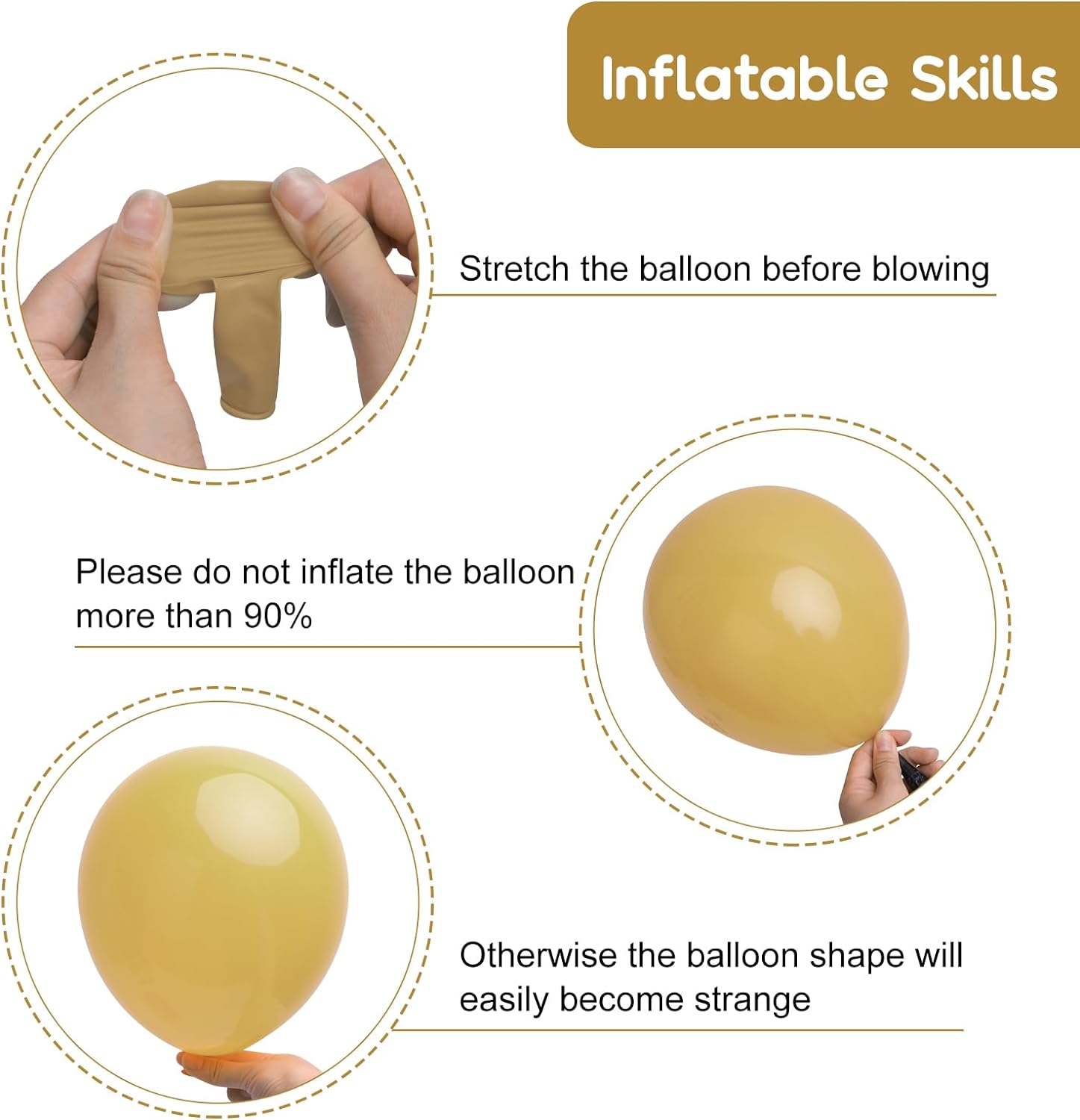 Inflatable Skills

Stretch the balloon before blowing

Please do not inflate the balloon more than 90%

Otherwise the balloon shape will easily become strange